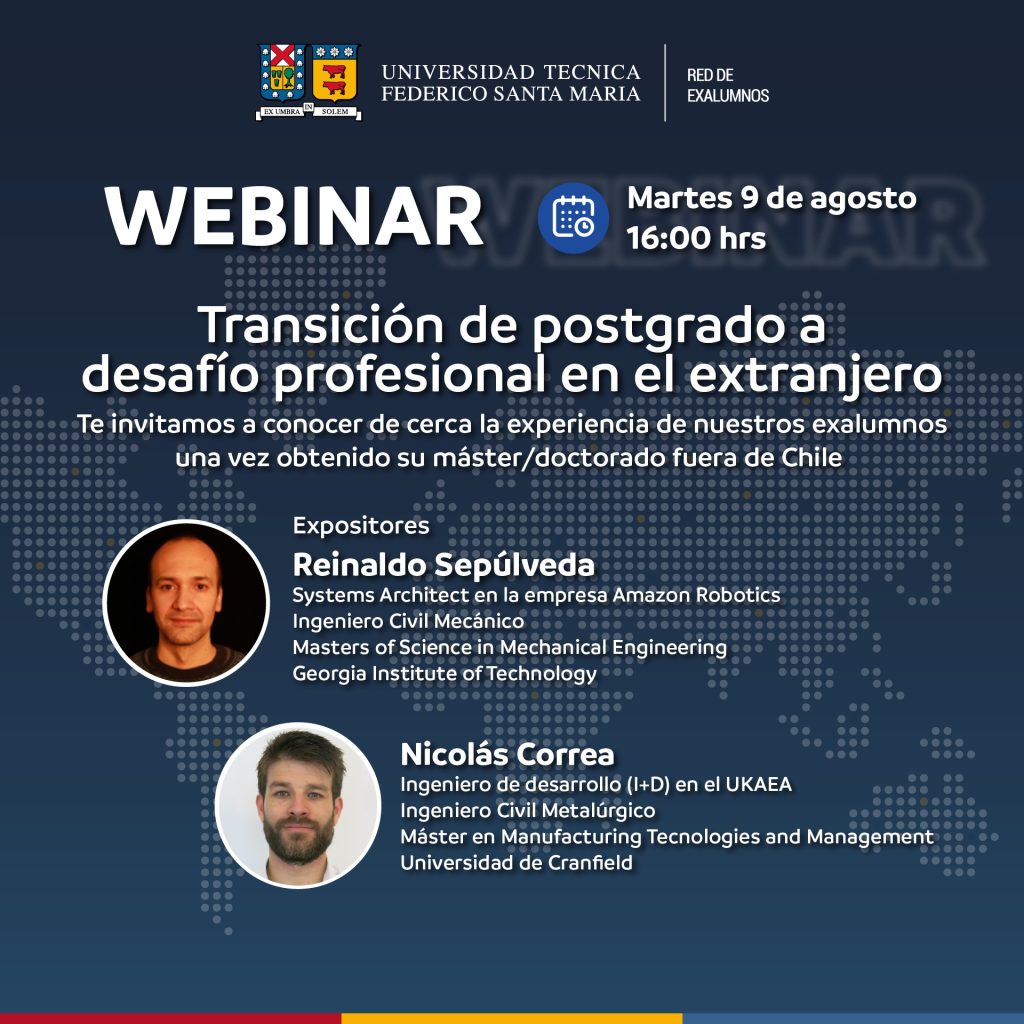 EX UMBRA IN SOLEM

UNIVERSIDAD TECNICA FEDERICO SANTA MARIA

RED DE EXALUMNOS

WEBINAR

Martes 9 de agosto
16:00 hrs

Transición de postgrado a desafío profesional en el extranjero

Te invitamos a conocer de cerca la experiencia de nuestros exalumnos una vez obtenido su máster/doctorado fuera de Chile

Expositores

Reinaldo Sepúlveda
Systems Architect en la empresa Amazon Robotics
Ingeniero Civil Mecánico
Masters of Science in Mechanical Engineering
Georgia Institute of Technology

Nicolás Correa
Ingeniero de desarrollo (I+D) en el UKAEA
Ingeniero Civil Metalúrgico
Máster en Manufacturing Tecnologies and Management
Universidad de Cranfield